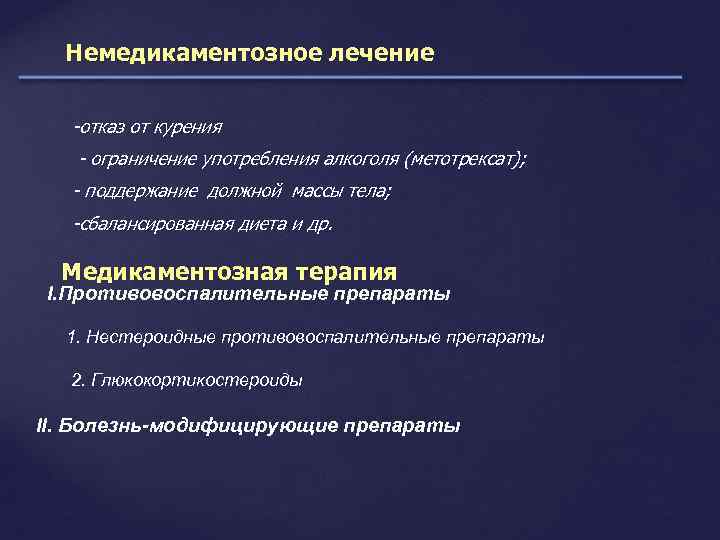 Немедикаментозное лечение

-отказ от курения

- ограничение употребления алкоголя (метотрексат);

- поддержание должной массы тела;

-сбалансированная диета и др.

Медикаментозная терапия

I.Противовоспалительные препараты

1. Нестероидные противовоспалительные препараты

2. Глюкокортикостероиды

II. Болезнь-модифицирующие препараты